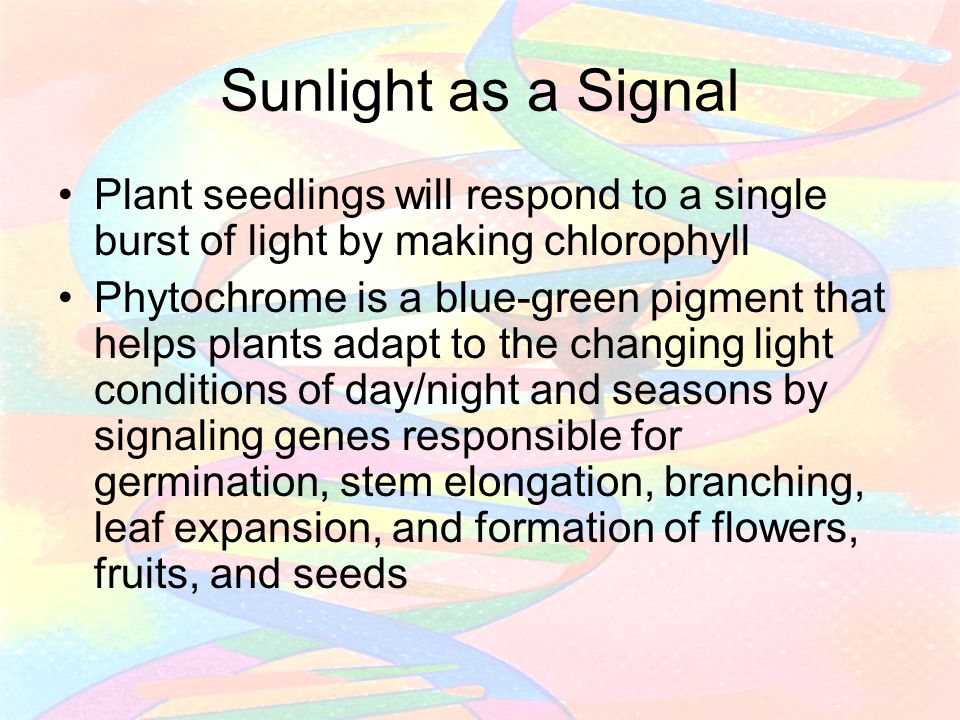 Sunlight as a Signal

• Plant seedlings will respond to a single burst of light by making chlorophyll

• Phytochrome is a blue-green pigment that helps plants adapt to the changing light conditions of day/night and seasons by signaling genes responsible for germination, stem elongation, branching, leaf expansion, and formation of flowers, fruits, and seeds